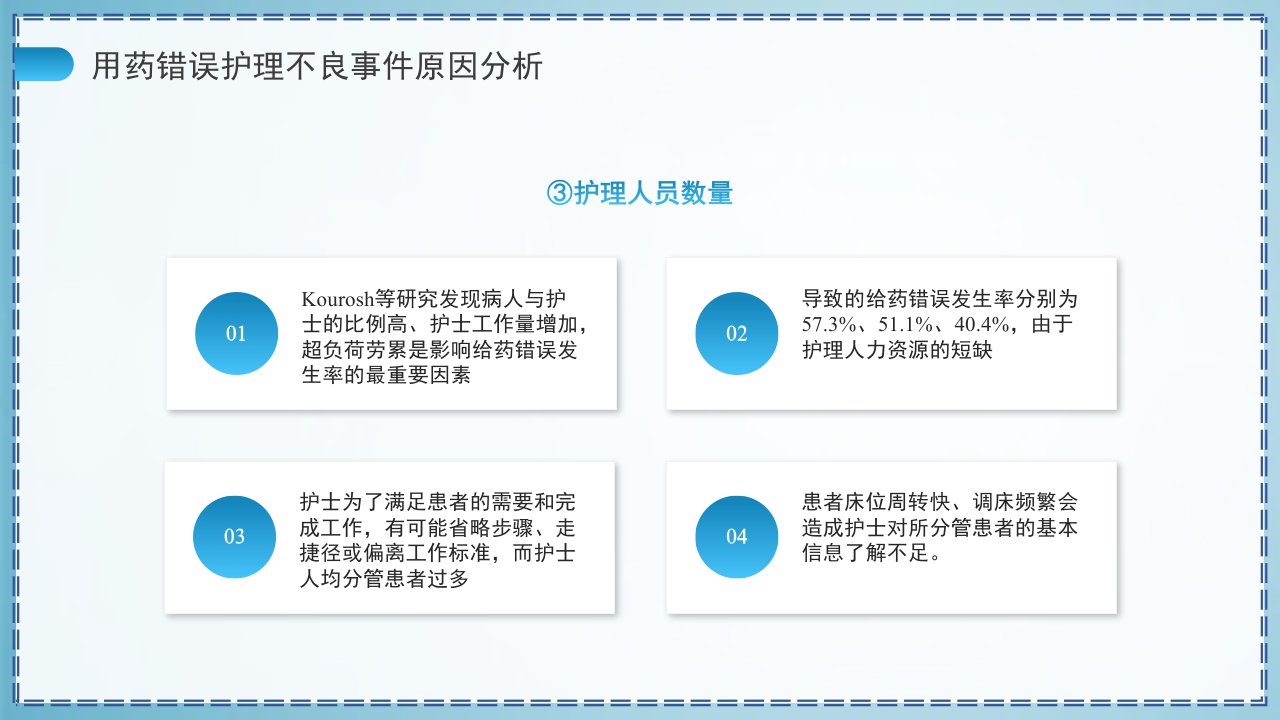 用药错误护理不良事件原因分析

③护理人员数量

01

Kourosh等研究发现病人与护士的比例高、护士工作量增加，超负荷劳累是影响给药错误发生率的最重要因素

02

导致的给药错误发生率分别为57.3%、51.1%、40.4%，由于护理人力资源的短缺

03

护士为了满足患者的需要和完成工作，有可能省略步骤、走捷径或偏离工作标准，而护士人均分管患者过多

04

患者床位周转快、调床频繁会造成护士对所分管患者的基本信息了解不足。